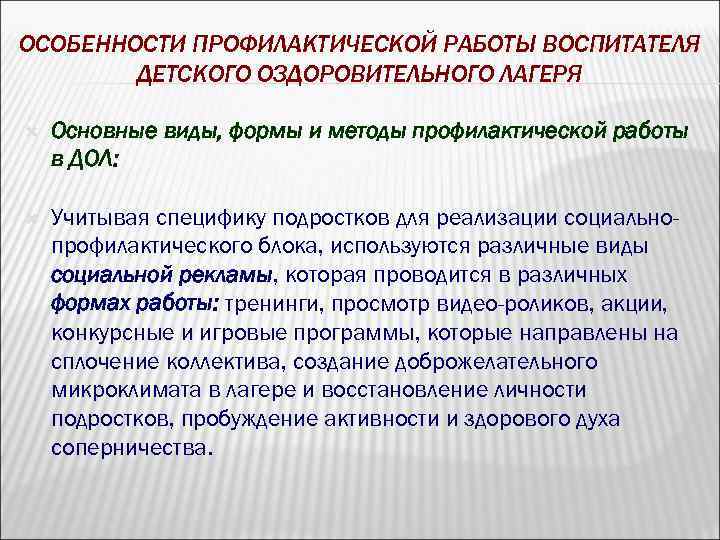 ОСОБЕННОСТИ ПРОФИЛАКТИЧЕСКОЙ РАБОТЫ ВОСПИТАТЕЛЯ ДЕТСКОГО ОЗДОРОВИТЕЛЬНОГО ЛАГЕРЯ

Основные виды, формы и методы профилактической работы в ДОЛ:

Учитывая специфику подростков для реализации социально-профилактического блока, используются различные виды социальной рекламы, которая проводится в различных формах работы: тренинги, просмотр видео-роликов, акции, конкурсные и игровые программы, которые направлены на сплочение коллектива, создание доброжелательного микроклимата в лагере и восстановление личности подростков, пробуждение активности и здорового духа соперничества.